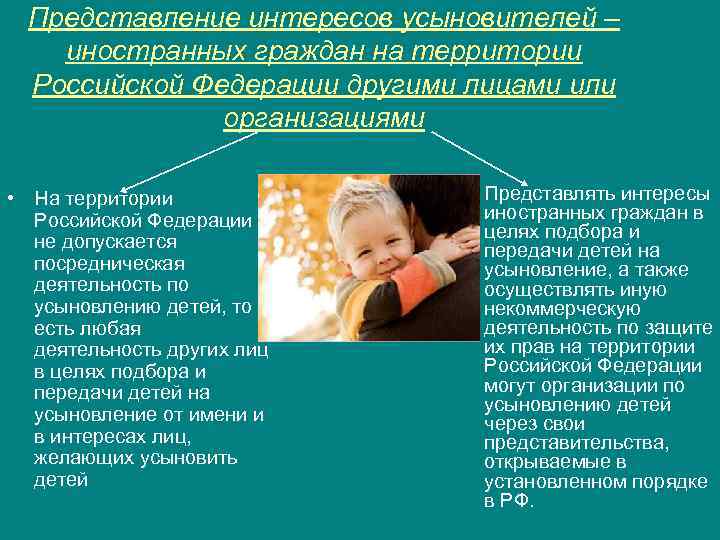 Представление интересов усыновителей – иностранных граждан на территории Российской Федерации другими лицами или организациями

• На территории Российской Федерации не допускается посредническая деятельность по усыновлению детей, то есть любая деятельность других лиц в целях подбора и передачи детей на усыновление от имени и в интересах лиц, желающих усыновить детей

Представлять интересы иностранных граждан в целях подбора и передачи детей на усыновление, а также осуществлять иную некоммерческую деятельность по защите их прав на территории Российской Федерации могут организации по усыновлению детей через свои представительства, открываемые в установленном порядке в РФ.